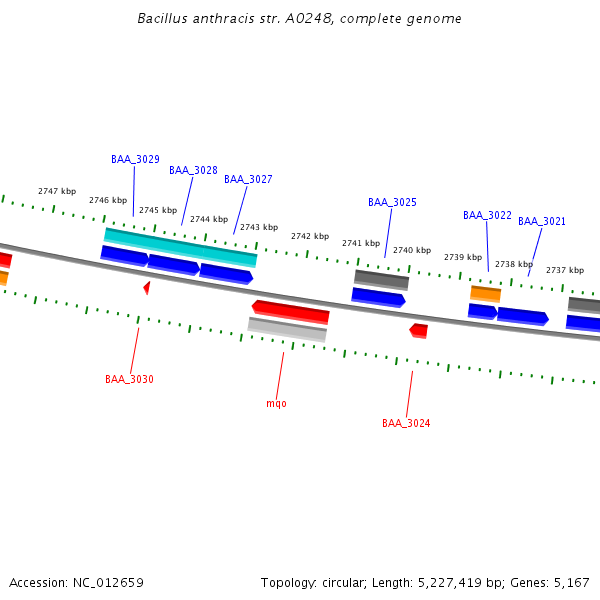 Bacillus anthracis str. A0248, complete genome

BAA_3029
BAA_3028
BAA_3027
BAA_3025
BAA_3022
BAA_3021

2747 kbp
2746 kbp
2745 kbp
2744 kbp
2743 kbp
2742 kbp
2741 kbp
2740 kbp
2739 kbp
2738 kbp
2737 kbp

BAA_3030
mqo
BAA_3024

Accession: NC_012659

Topology: circular; Length: 5,227,419 bp; Genes: 5,167